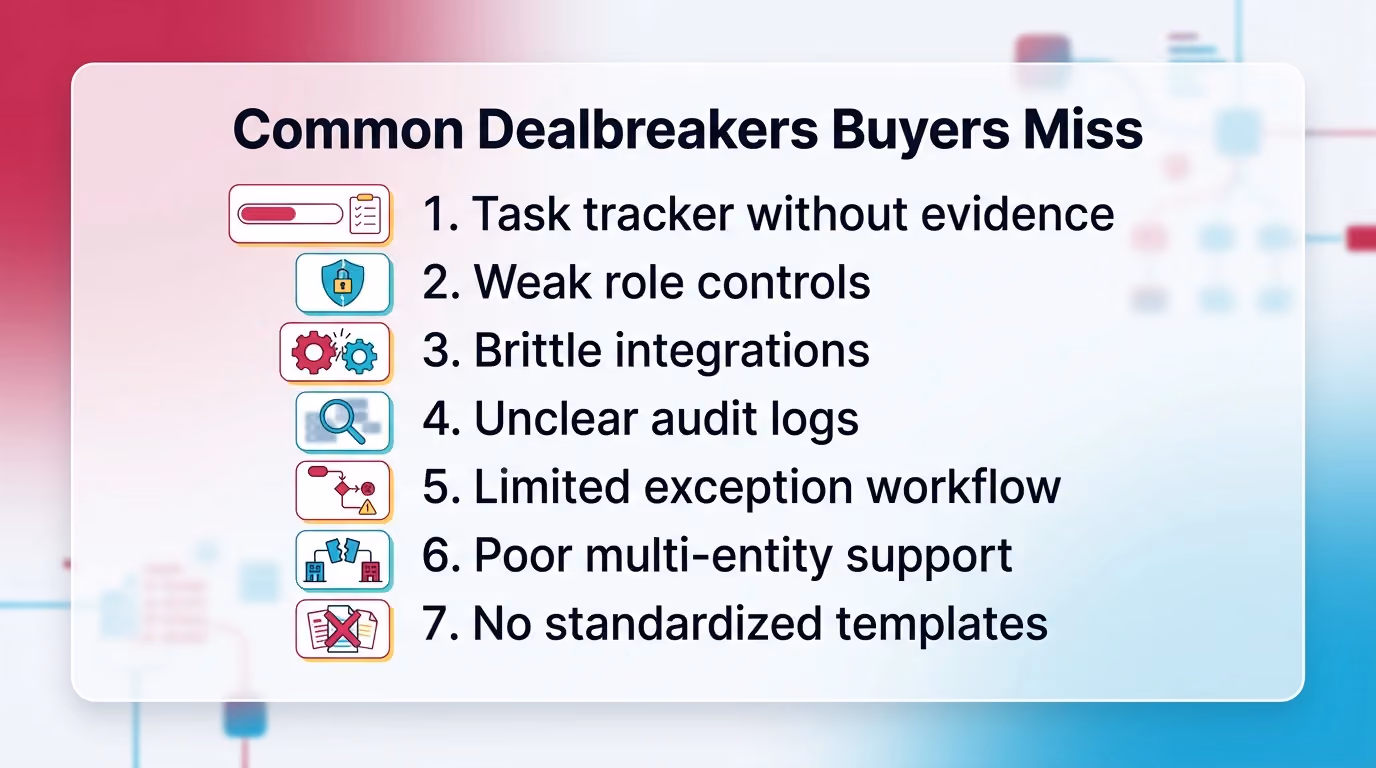 Common Dealbreakers Buyers Miss

1. Task tracker without evidence
2. Weak role controls
3. Brittle integrations
4. Unclear audit logs
5. Limited exception workflow
6. Poor multi-entity support
7. No standardized templates